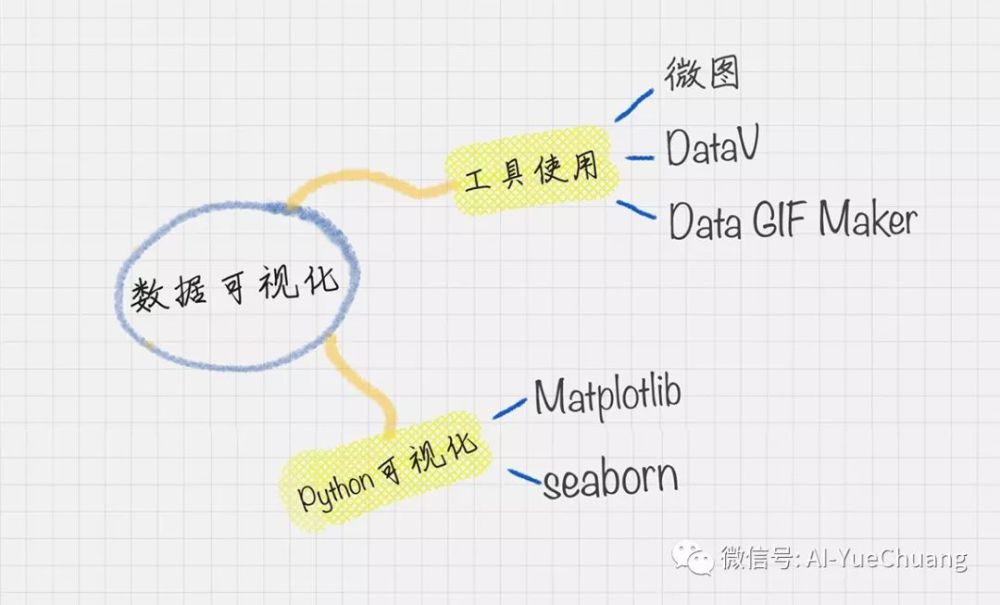 数据可视化

工具使用

微图

DataV

Data GIF Maker

Python可视化

Matplotlib

seaborn

微信号: AI-YueChuang